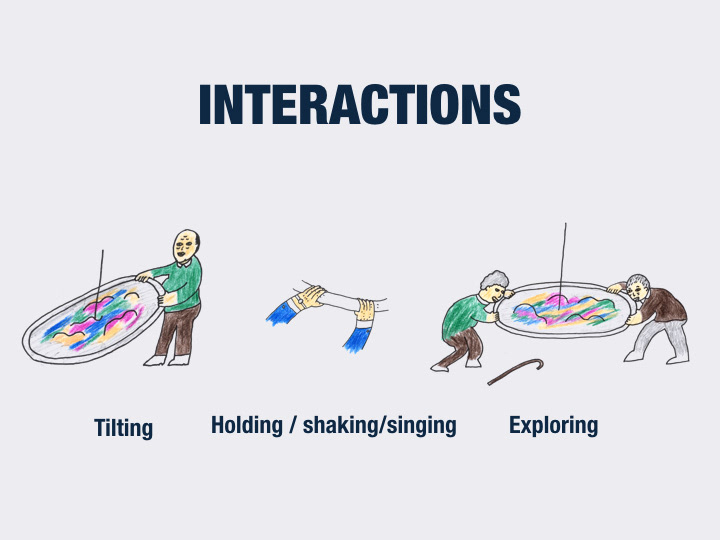 INTERACTIONS

Tilting

Holding / shaking/singing

Exploring